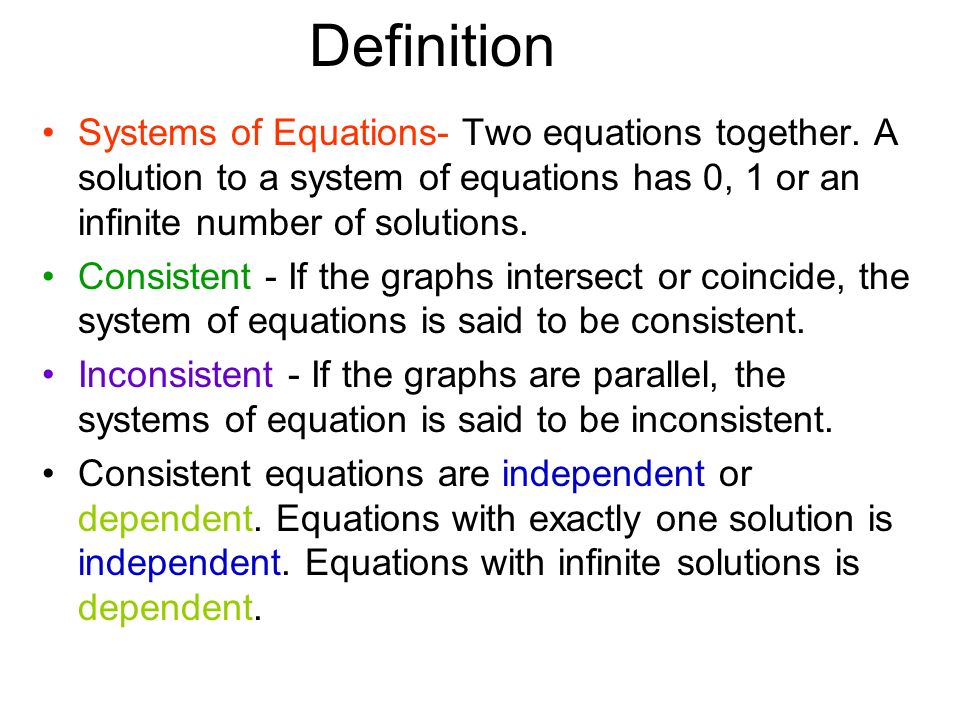 Definition

• Systems of Equations- Two equations together. A solution to a system of equations has 0, 1 or an infinite number of solutions.

• Consistent - If the graphs intersect or coincide, the system of equations is said to be consistent.

• Inconsistent - If the graphs are parallel, the systems of equation is said to be inconsistent.

• Consistent equations are independent or dependent. Equations with exactly one solution is independent. Equations with infinite solutions is dependent.